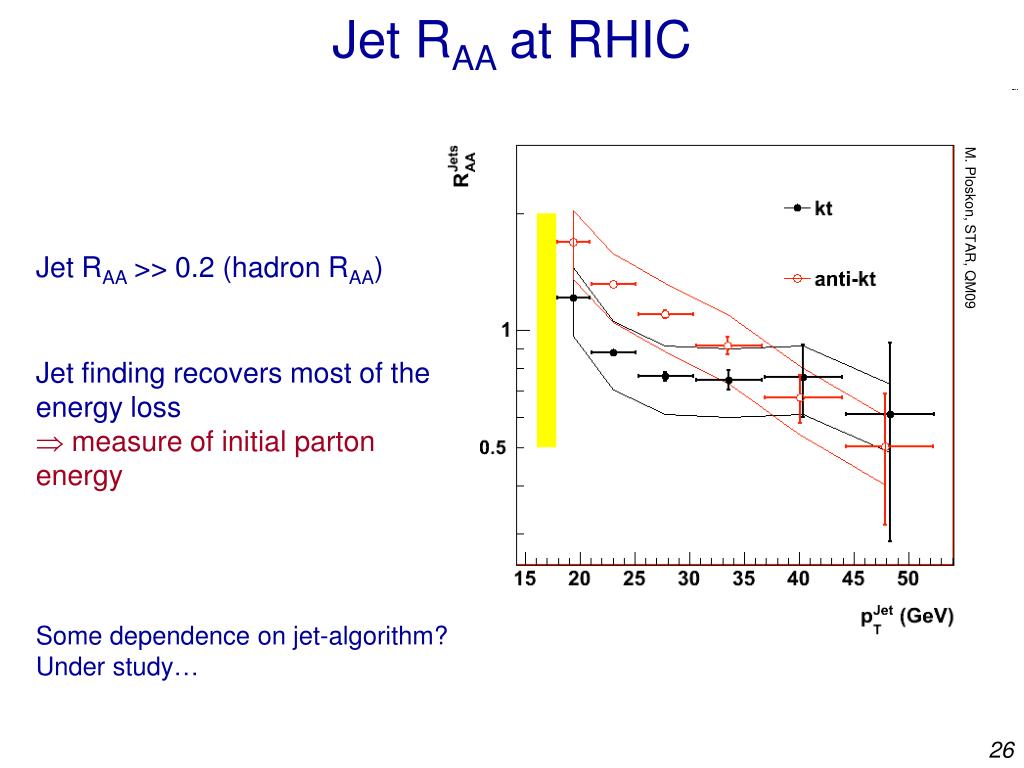 Jet $R_{AA}$ at RHIC

Jet $R_{AA}$ >> 0.2 (hadron $R_{AA}$)

Jet finding recovers most of the energy loss
$\Rightarrow$ measure of initial parton energy

Some dependence on jet-algorithm? Under study…

$R_{AA}^{Jets}$

kt

anti-kt

1

0.5

15 20 25 30 35 40 45 50

$p_T^{Jet}$ (GeV)

M. Ploskon, STAR, QM09

26